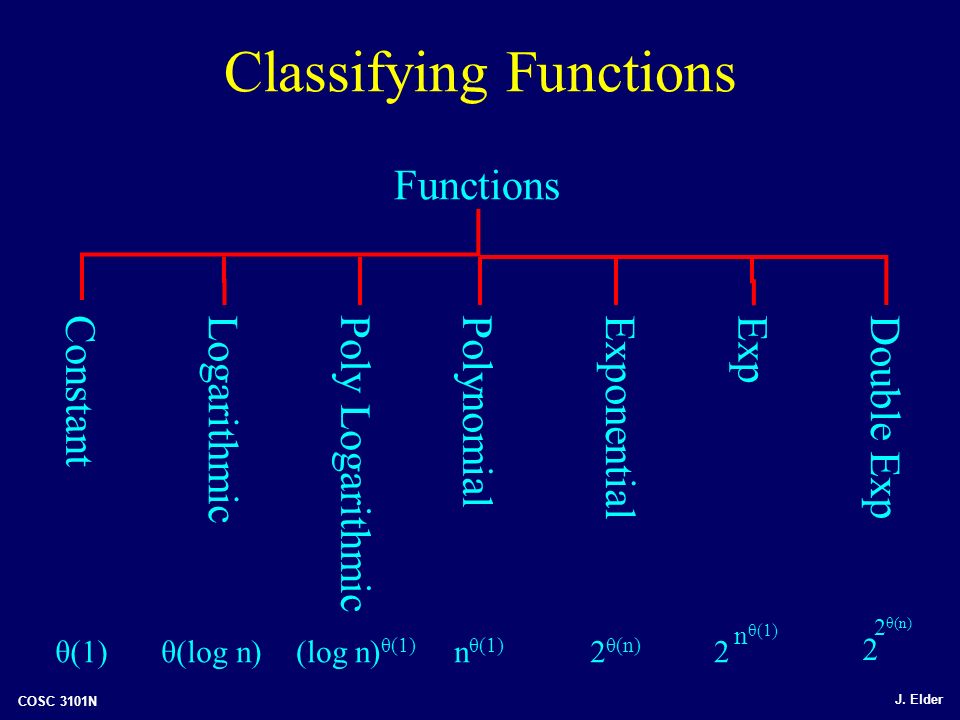 Classifying Functions

Functions

Constant

Logarithmic

Poly Logarithmic

Polynomial

Exponential

Exp

Double Exp

$\theta(1)$ $\theta(\log n)$ $(\log n)^{\theta(1)}$ $n^{\theta(1)}$ $2^{\theta(n)}$ $2^{n^{\theta(1)}}$ $2^{2^{\theta(n)}}$

COSC 3101N

J. Elder